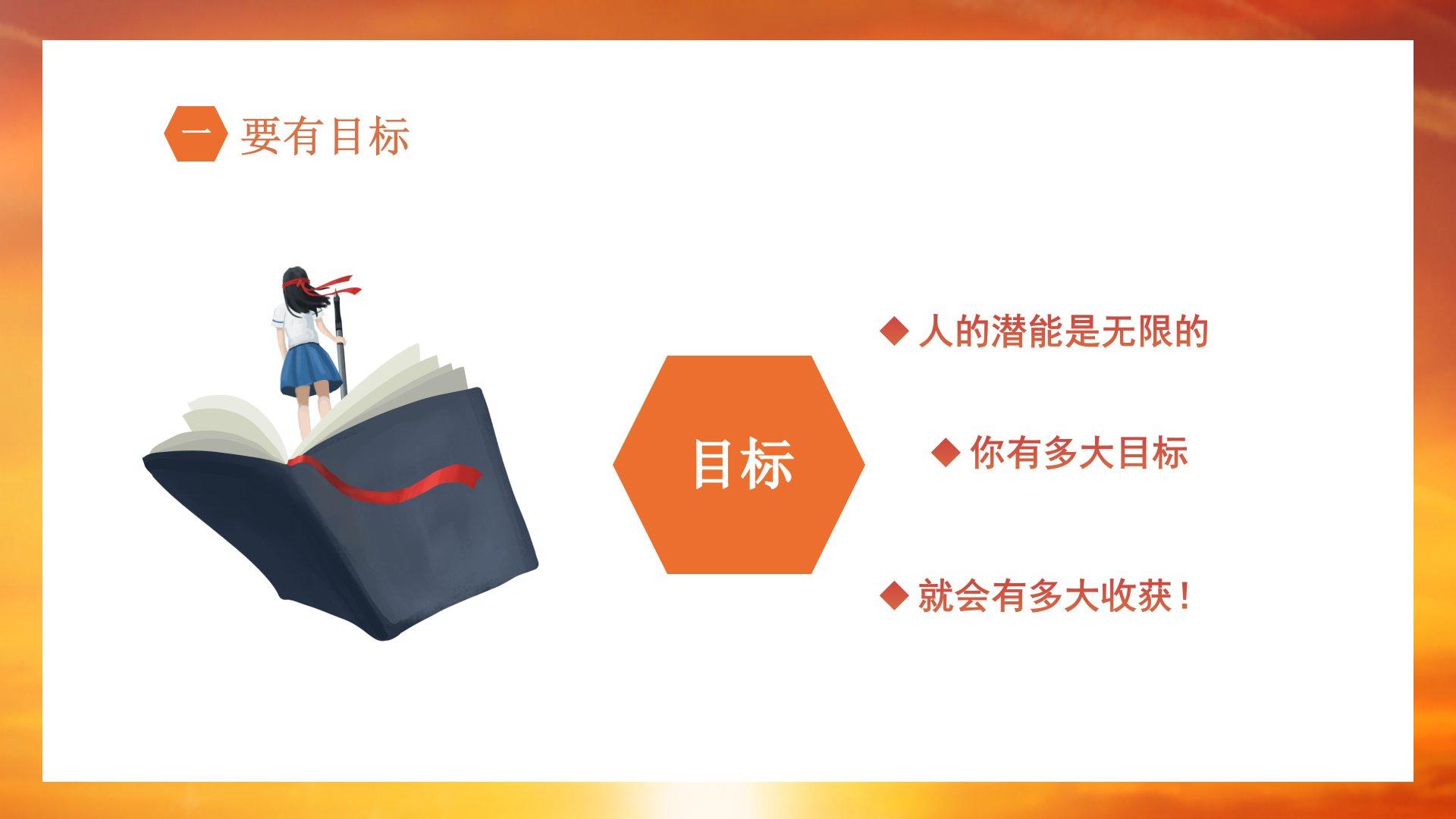 一 要有目标

目标

◆ 人的潜能是无限的

◆ 你有多大目标

◆ 就会有多大收获！